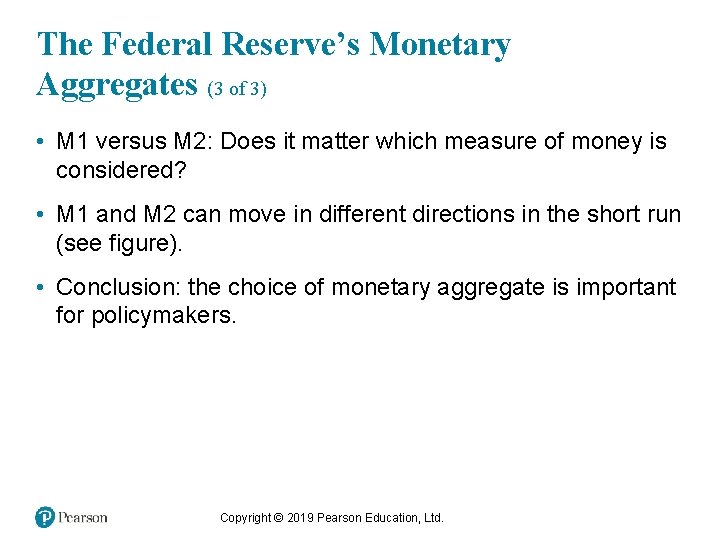 The Federal Reserve's Monetary Aggregates (3 of 3)

• M1 versus M2: Does it matter which measure of money is considered?

• M1 and M2 can move in different directions in the short run (see figure).

• Conclusion: the choice of monetary aggregate is important for policymakers.

Pearson

Copyright © 2019 Pearson Education, Ltd.